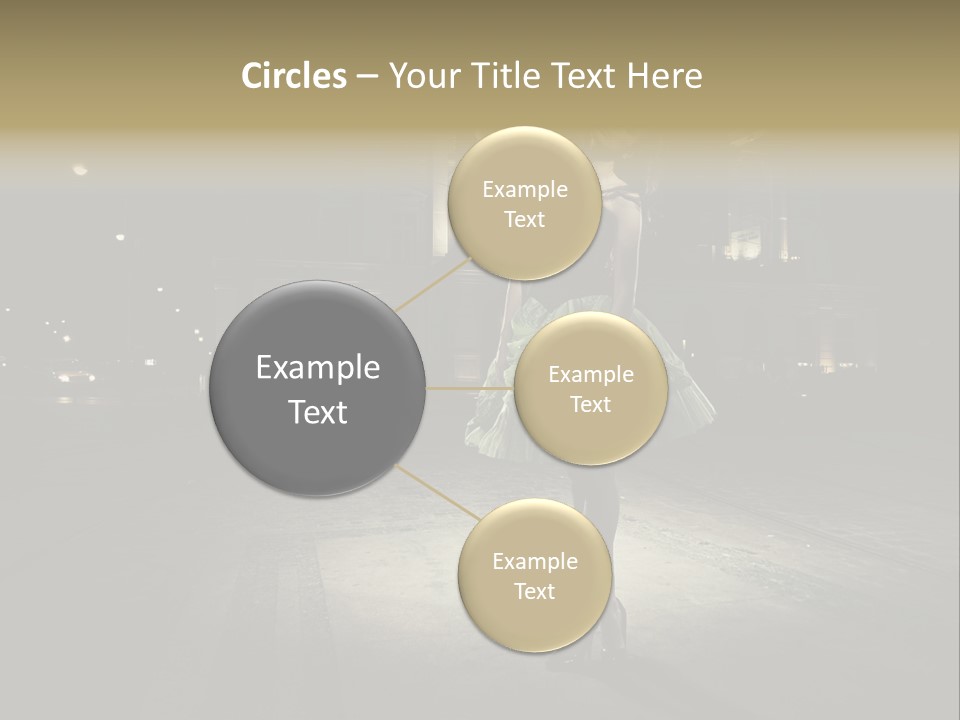 Circles – Your Title Text Here

Example Text

Example Text

Example Text

Example Text